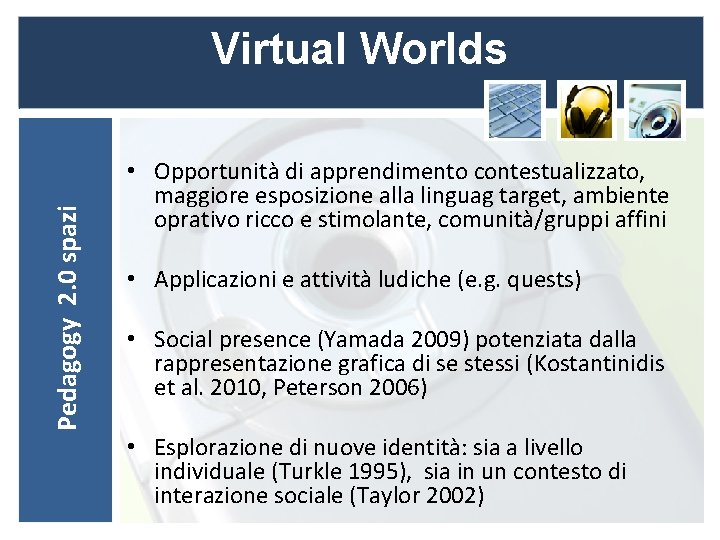 Virtual Worlds

Pedagogy 2.0 spazi

• Opportunità di apprendimento contestualizzato, maggiore esposizione alla linguag target, ambiente oprativo ricco e stimolante, comunità/gruppi affini

• Applicazioni e attività ludiche (e.g. quests)

• Social presence (Yamada 2009) potenziata dalla rappresentazione grafica di se stessi (Kostantinidis et al. 2010, Peterson 2006)

• Esplorazione di nuove identità: sia a livello individuale (Turkle 1995), sia in un contesto di interazione sociale (Taylor 2002)